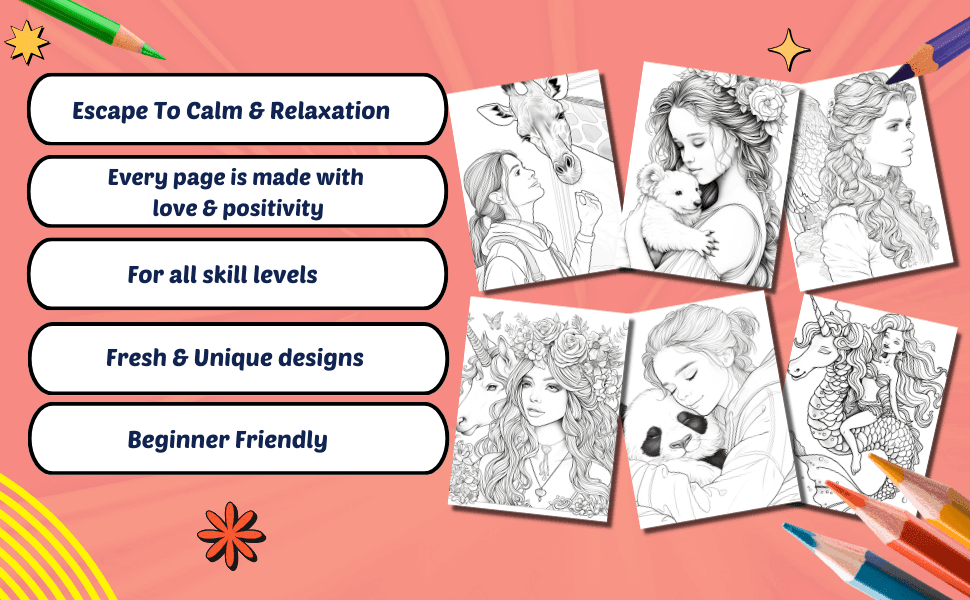 Escape To Calm & Relaxation

Every page is made with love & positivity

For all skill levels

Fresh & Unique designs

Beginner Friendly